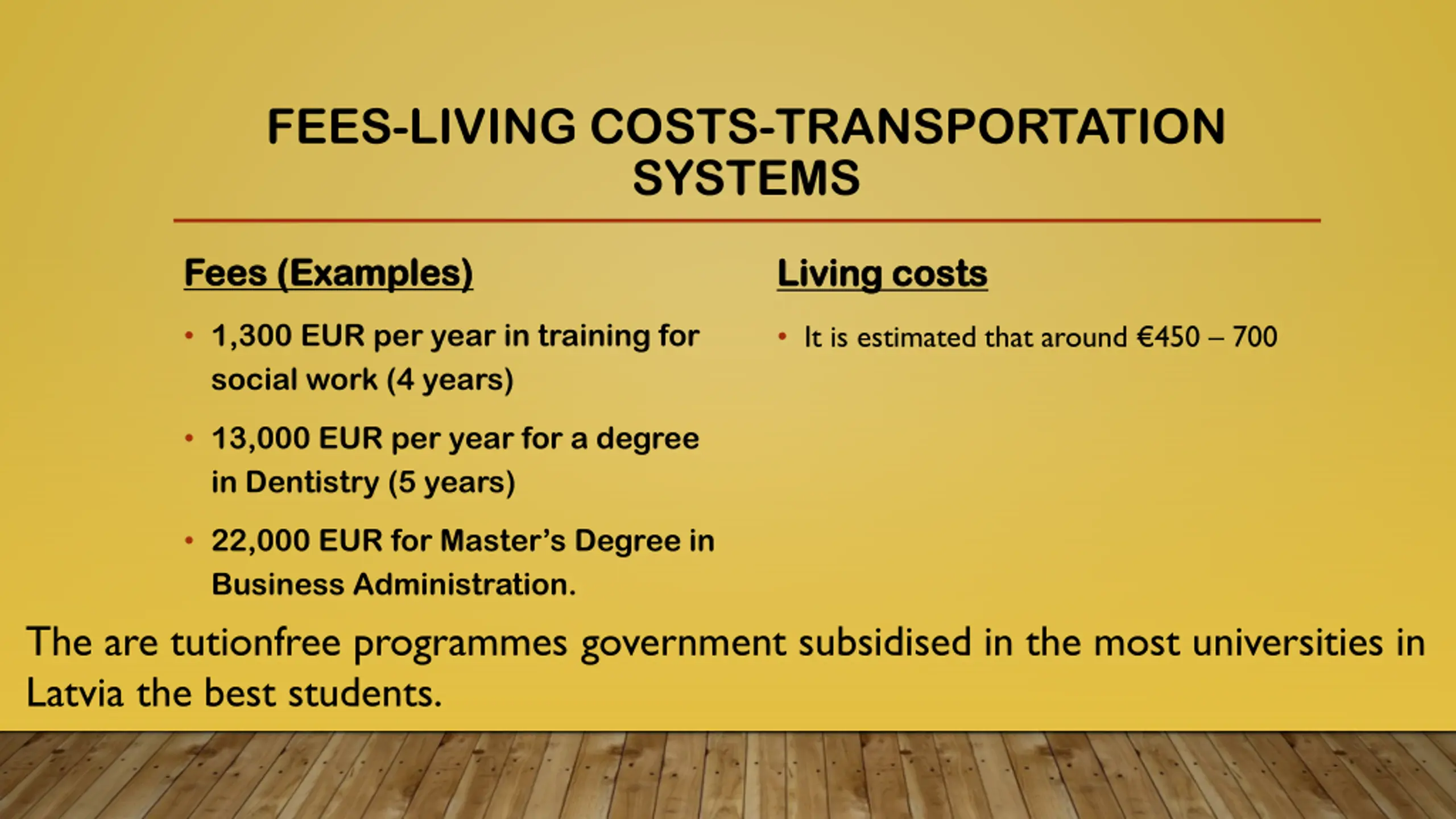 FEES-LIVING COSTS-TRANSPORTATION SYSTEMS

Fees (Examples)

• 1,300 EUR per year in training for social work (4 years)

• 13,000 EUR per year for a degree in Dentistry (5 years)

• 22,000 EUR for Master's Degree in Business Administration.

Living costs

• It is estimated that around €450 – 700

The are tutionfree programmes government subsidised in the most universities in Latvia the best students.